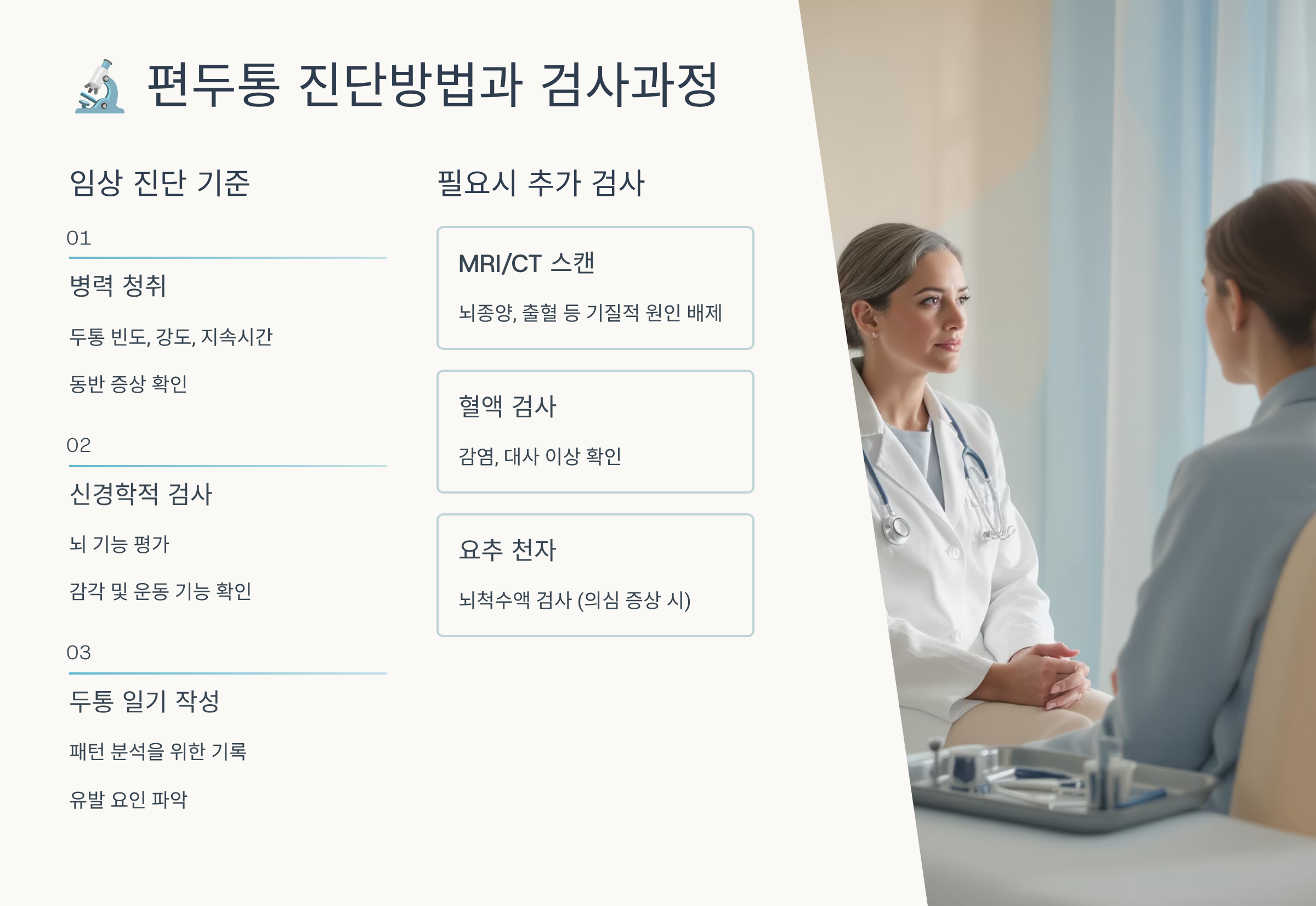 편두통 진단방법과 검사과정

임상 진단 기준

01

병력 청취

두통 빈도, 강도, 지속시간

동반 증상 확인

02

신경학적 검사

뇌 기능 평가

감각 및 운동 기능 확인

03

두통 일기 작성

패턴 분석을 위한 기록

유발 요인 파악

필요시 추가 검사

MRI/CT 스캔

뇌종양, 출혈 등 기질적 원인 배제

혈액 검사

감염, 대사 이상 확인

요추 천자

뇌척수액 검사 (의심 증상 시)